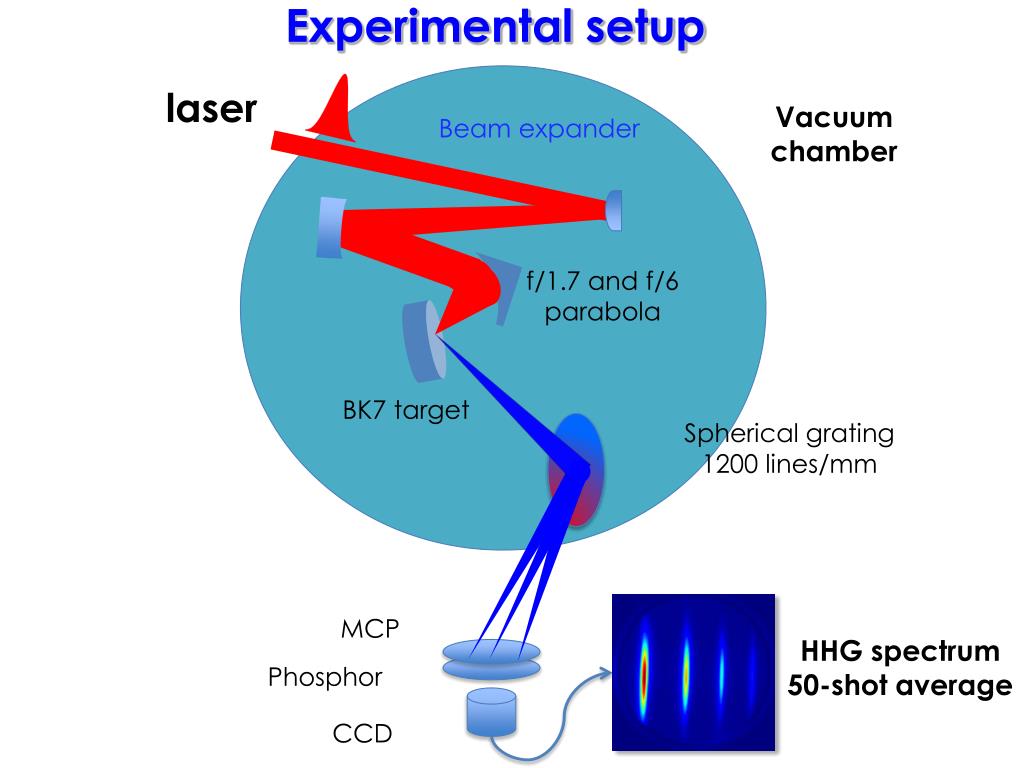 Experimental setup

laser

Beam expander

Vacuum chamber

f/1.7 and f/6 parabola

BK7 target

Spherical grating 1200 lines/mm

MCP

Phosphor

CCD

HHG spectrum 50-shot average